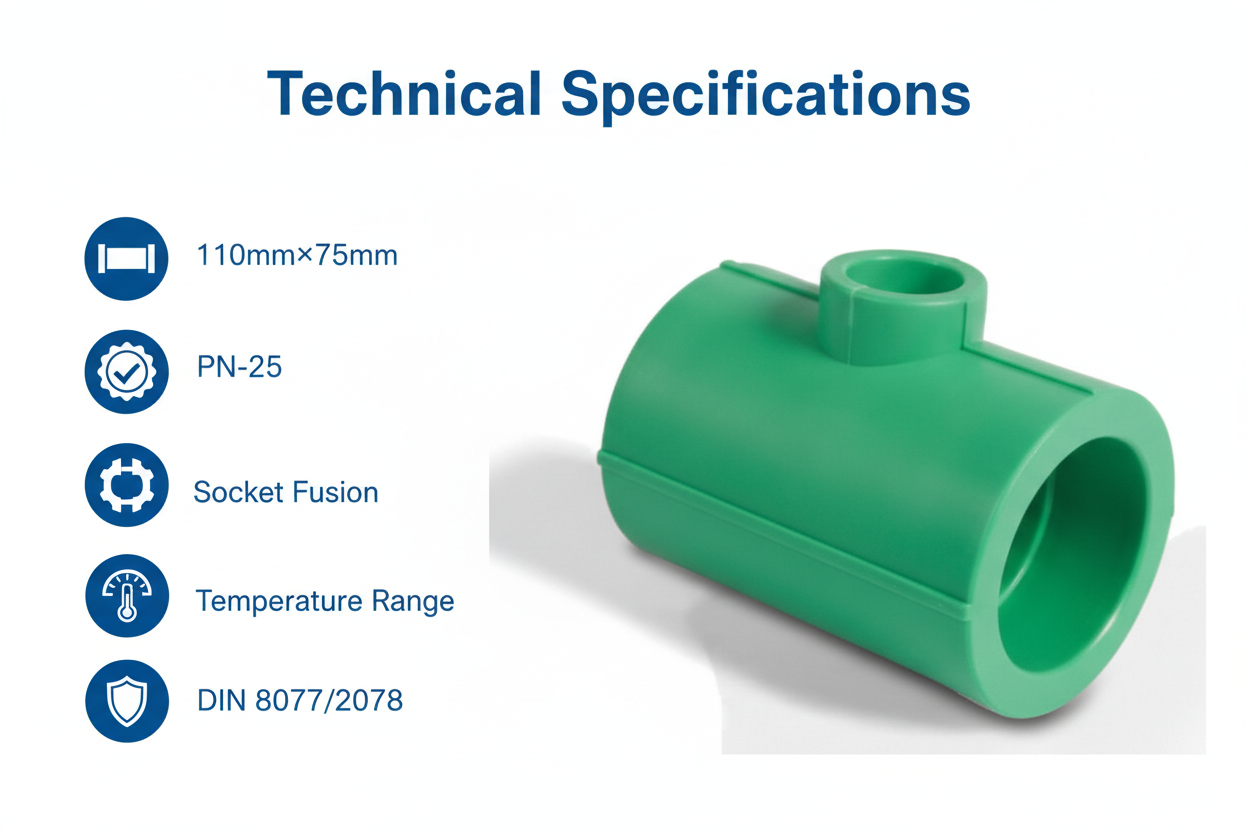 Technical Specifications

110mm×75mm

PN-25

Socket Fusion

Temperature Range

DIN 8077/2078